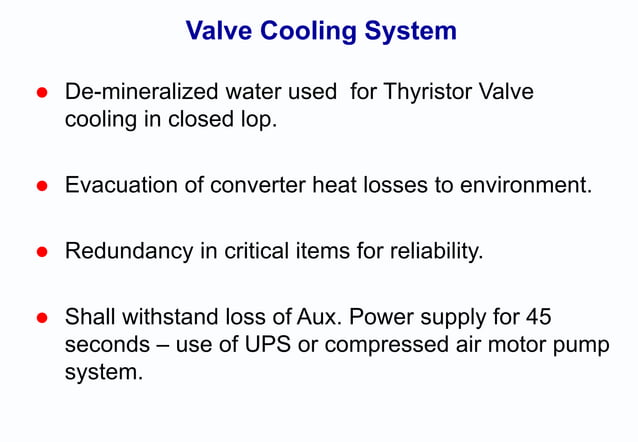 Valve Cooling System

● De-mineralized water used for Thyristor Valve cooling in closed lop.

● Evacuation of converter heat losses to environment.

● Redundancy in critical items for reliability.

● Shall withstand loss of Aux. Power supply for 45 seconds – use of UPS or compressed air motor pump system.